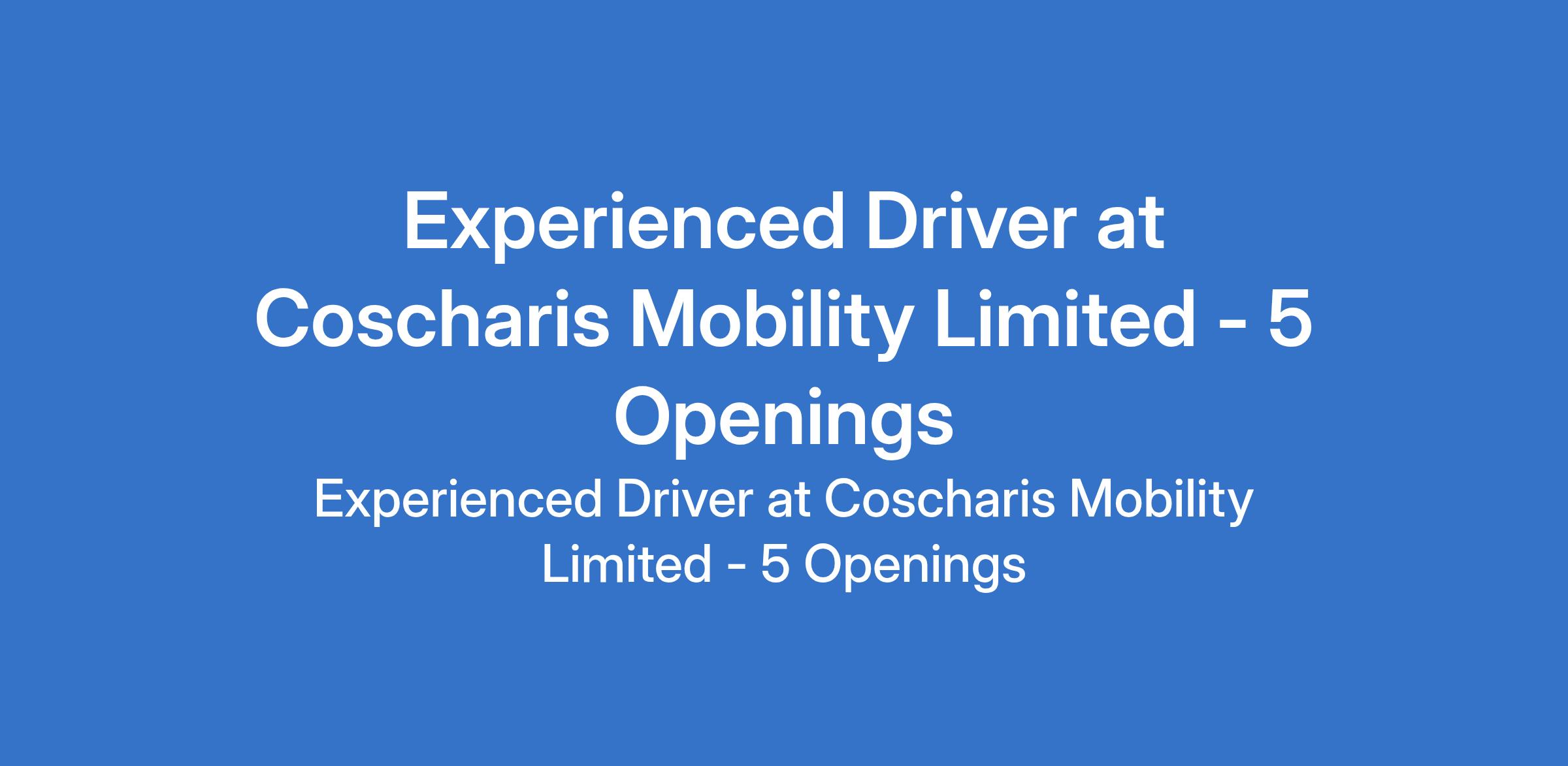 Experienced Driver at Coscharis Mobility Limited - 5 Openings

Experienced Driver at Coscharis Mobility Limited - 5 Openings